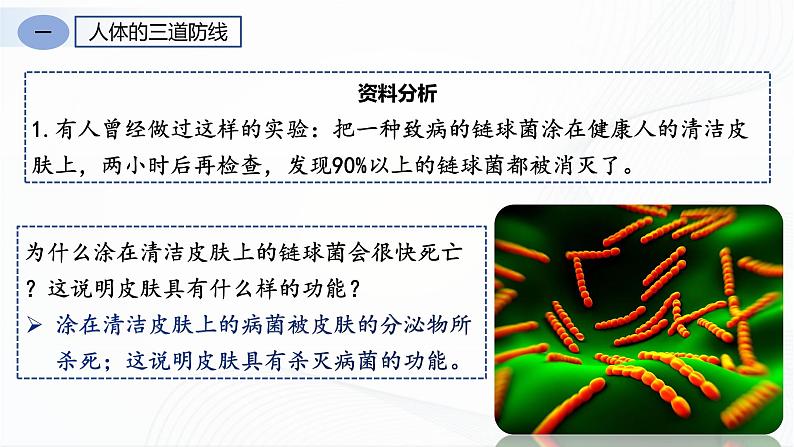 一　人体的三道防线

资料分析

1. 有人曾经做过这样的实验：把一种致病的链球菌涂在健康人的清洁皮肤上，两小时后再检查，发现90%以上的链球菌都被消灭了。

为什么涂在清洁皮肤上的链球菌会很快死亡？这说明皮肤具有什么样的功能？

➢ 涂在清洁皮肤上的病菌被皮肤的分泌物所杀死；这说明皮肤具有杀灭病菌的功能。